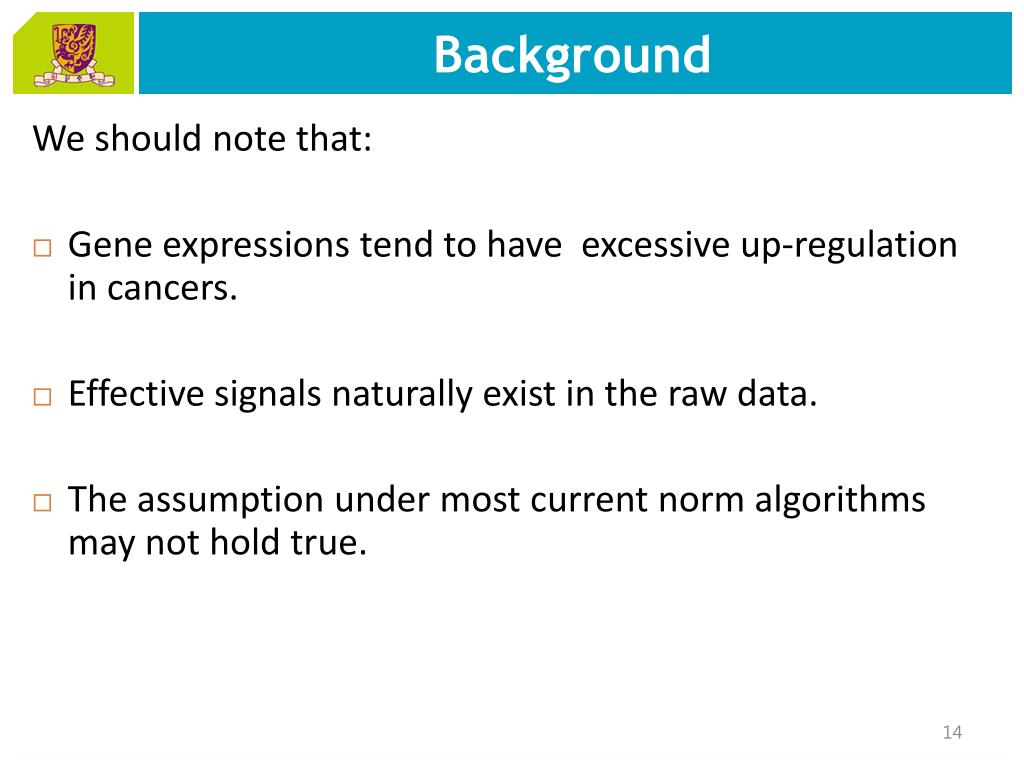 Background

We should note that:

□ Gene expressions tend to have excessive up-regulation in cancers.

□ Effective signals naturally exist in the raw data.

□ The assumption under most current norm algorithms may not hold true.

14